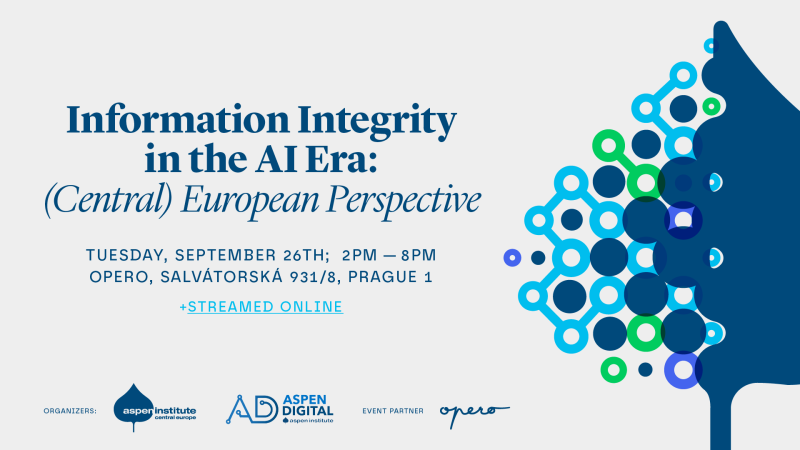 Information Integrity in the AI Era: (Central) European Perspective

TUESDAY, SEPTEMBER 26TH; 2PM — 8PM
OPERO, SALVÁTORSKÁ 931/8, PRAGUE 1

+STREAMED ONLINE

ORGANIZERS: aspen institute central europe

AD ASPEN DIGITAL aspen institute

EVENT PARTNER opero